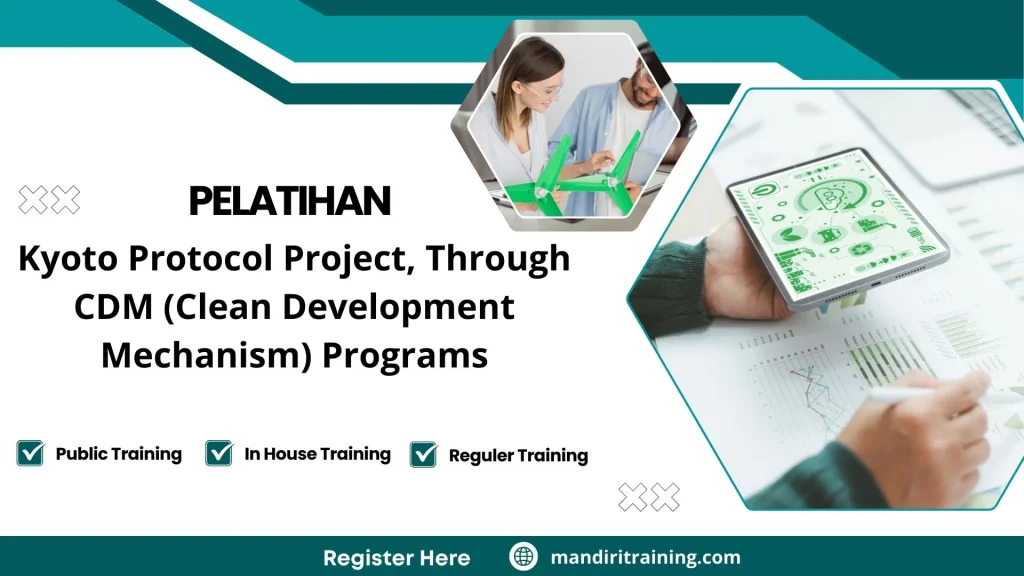 PELATIHAN

Kyoto Protocol Project, Through CDM (Clean Development Mechanism) Programs

Public Training In House Training Reguler Training

Register Here mandiritraining.com